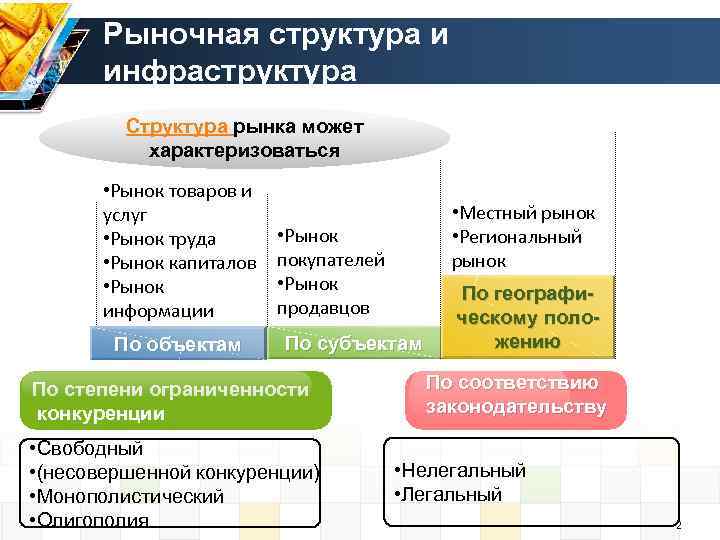 Рыночная структура и инфраструктура

Структура рынка может характеризоваться

•Рынок товаров и услуг
•Рынок труда
•Рынок капиталов
•Рынок информации

По объектам

•Рынок покупателей
•Рынок продавцов

По субъектам

•Местный рынок
•Региональный рынок

По географическому положению

По степени ограниченности конкуренции

•Свободный
•(несовершенной конкуренции)
•Монополистический
•Олигополия

По соответствию законодательству

•Нелегальный
•Легальный

2